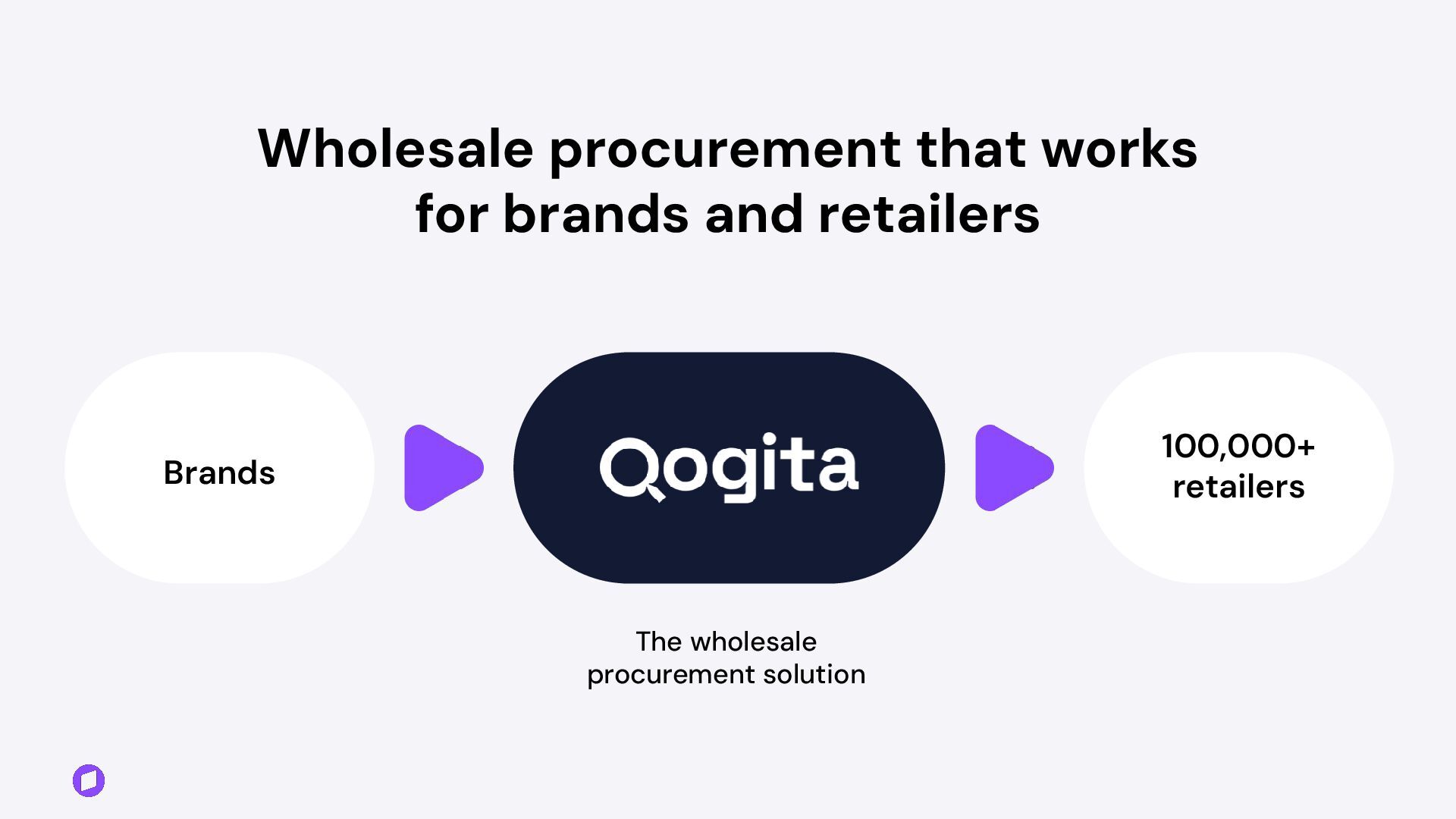 Wholesale procurement that works for brands and retailers

Brands

Qogita

100,000+ retailers

The wholesale procurement solution